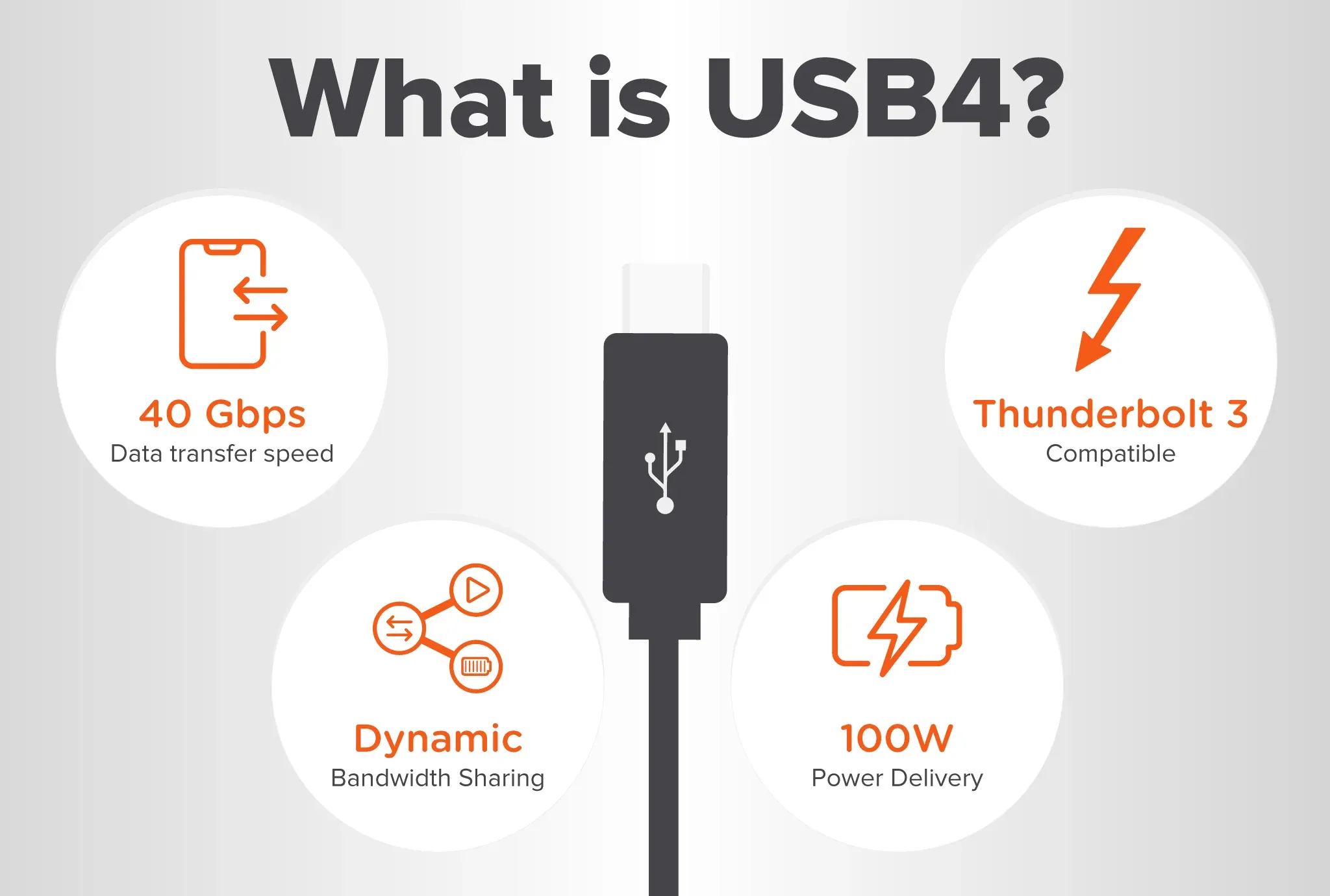 What is USB4?

40 Gbps
Data transfer speed

Thunderbolt 3
Compatible

Dynamic
Bandwidth Sharing

100W
Power Delivery